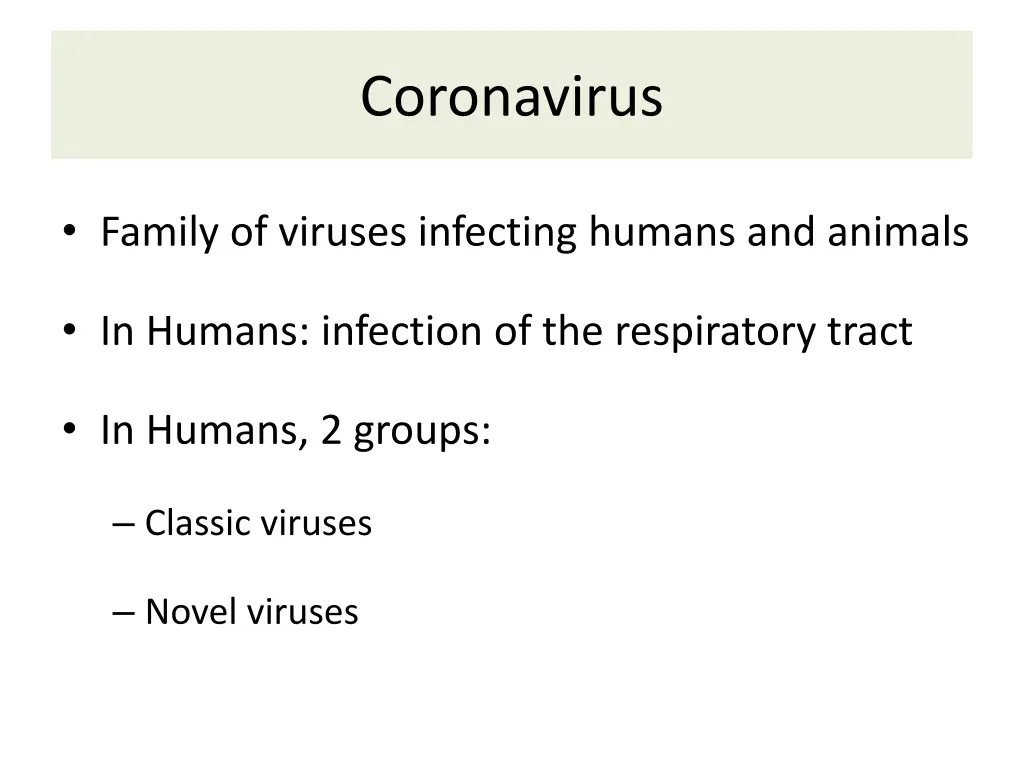 Coronavirus

• Family of viruses infecting humans and animals

• In Humans: infection of the respiratory tract

• In Humans, 2 groups:

– Classic viruses

– Novel viruses